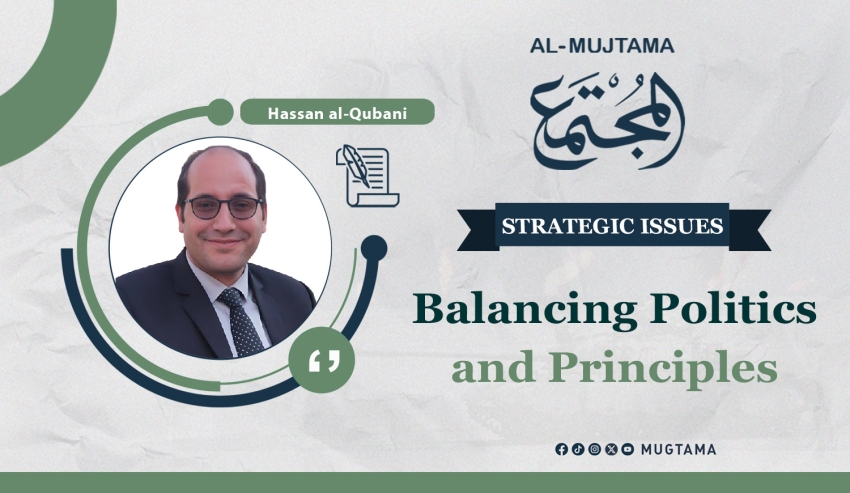 Hassan al-Qubani

AL-MUJTAMA

المجتمع

STRATEGIC ISSUES

Balancing Politics and Principles

MUGTAMA